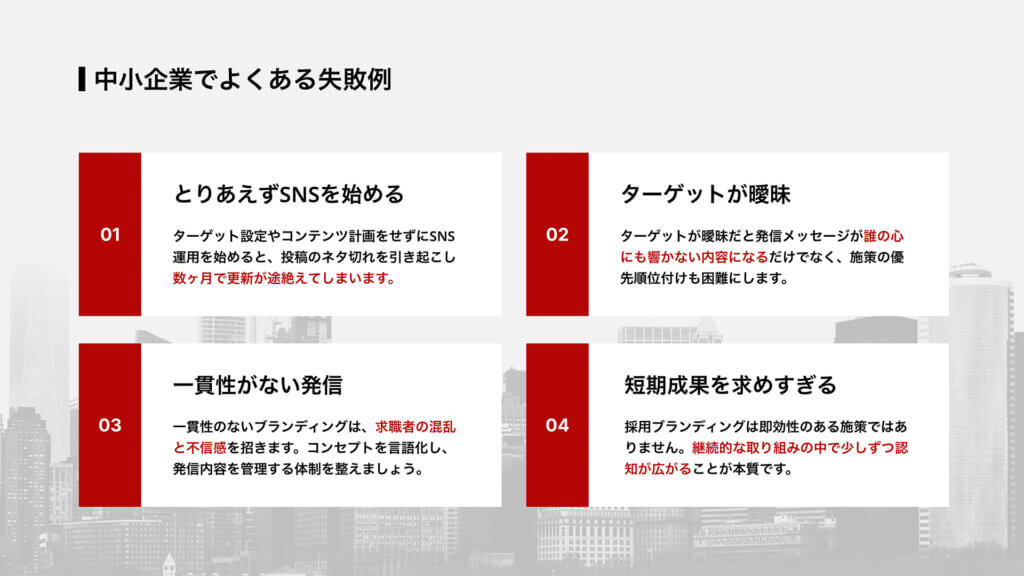 中小企業でよくある失敗例

01
とりあえずSNSを始める
ターゲット設定やコンテンツ計画をせずにSNS運用を始めると、投稿のネタ切れを引き起こし数ヶ月で更新が途絶えてしまいます。

02
ターゲットが曖昧
ターゲットが曖昧だと発信メッセージが誰の心にも響かない内容になるだけでなく、施策の優先順位付けも困難にします。

03
一貫性がない発信
一貫性のないブランディングは、求職者の混乱と不信感を招きます。コンセプトを言語化し、発信内容を管理する体制を整えましょう。

04
短期成果を求めすぎる
採用ブランディングは即効性のある施策ではありません。継続的な取り組みの中で少しずつ認知が広がることが本質です。